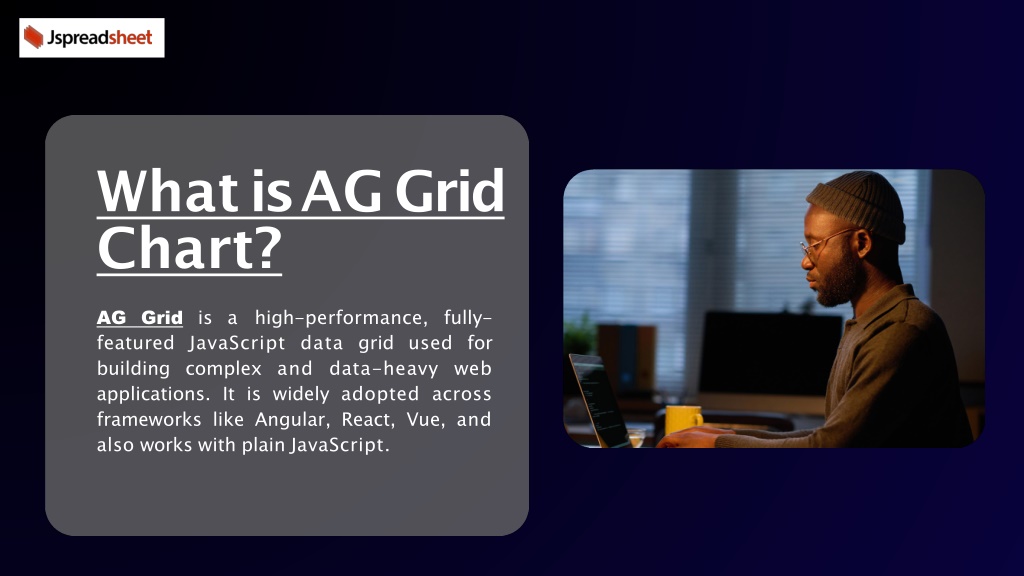 Jspreadsheet

What is AG Grid Chart?

AG Grid is a high-performance, fully-featured JavaScript data grid used for building complex and data-heavy web applications. It is widely adopted across frameworks like Angular, React, Vue, and also works with plain JavaScript.